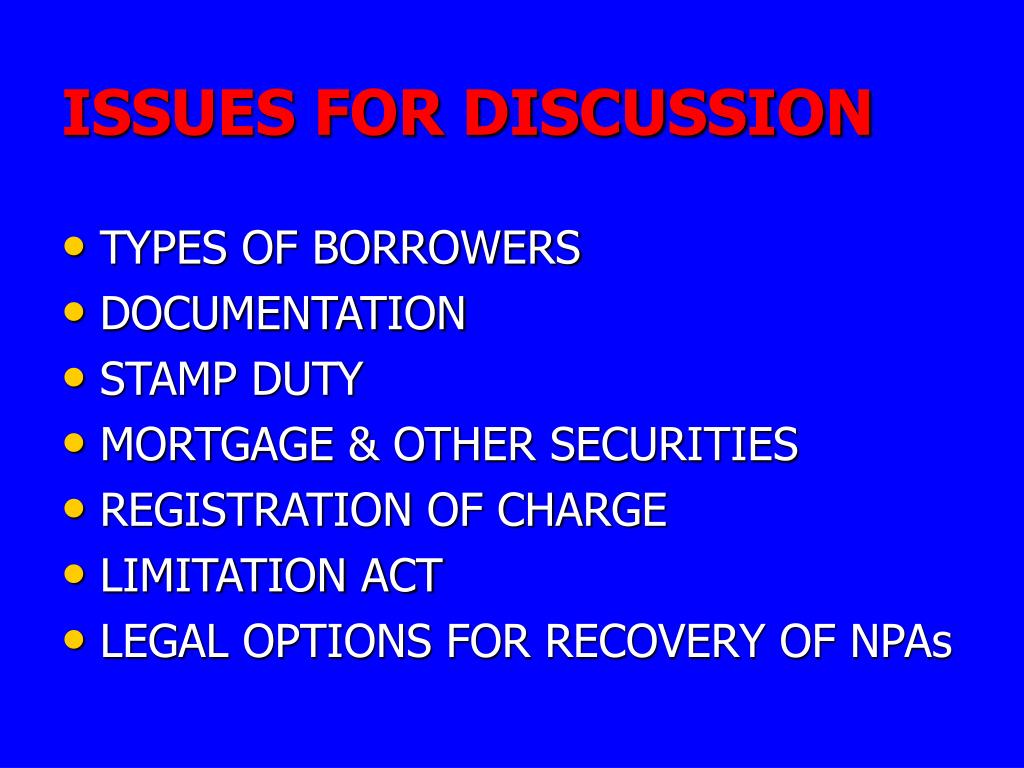 ISSUES FOR DISCUSSION

• TYPES OF BORROWERS
• DOCUMENTATION
• STAMP DUTY
• MORTGAGE & OTHER SECURITIES
• REGISTRATION OF CHARGE
• LIMITATION ACT
• LEGAL OPTIONS FOR RECOVERY OF NPAs